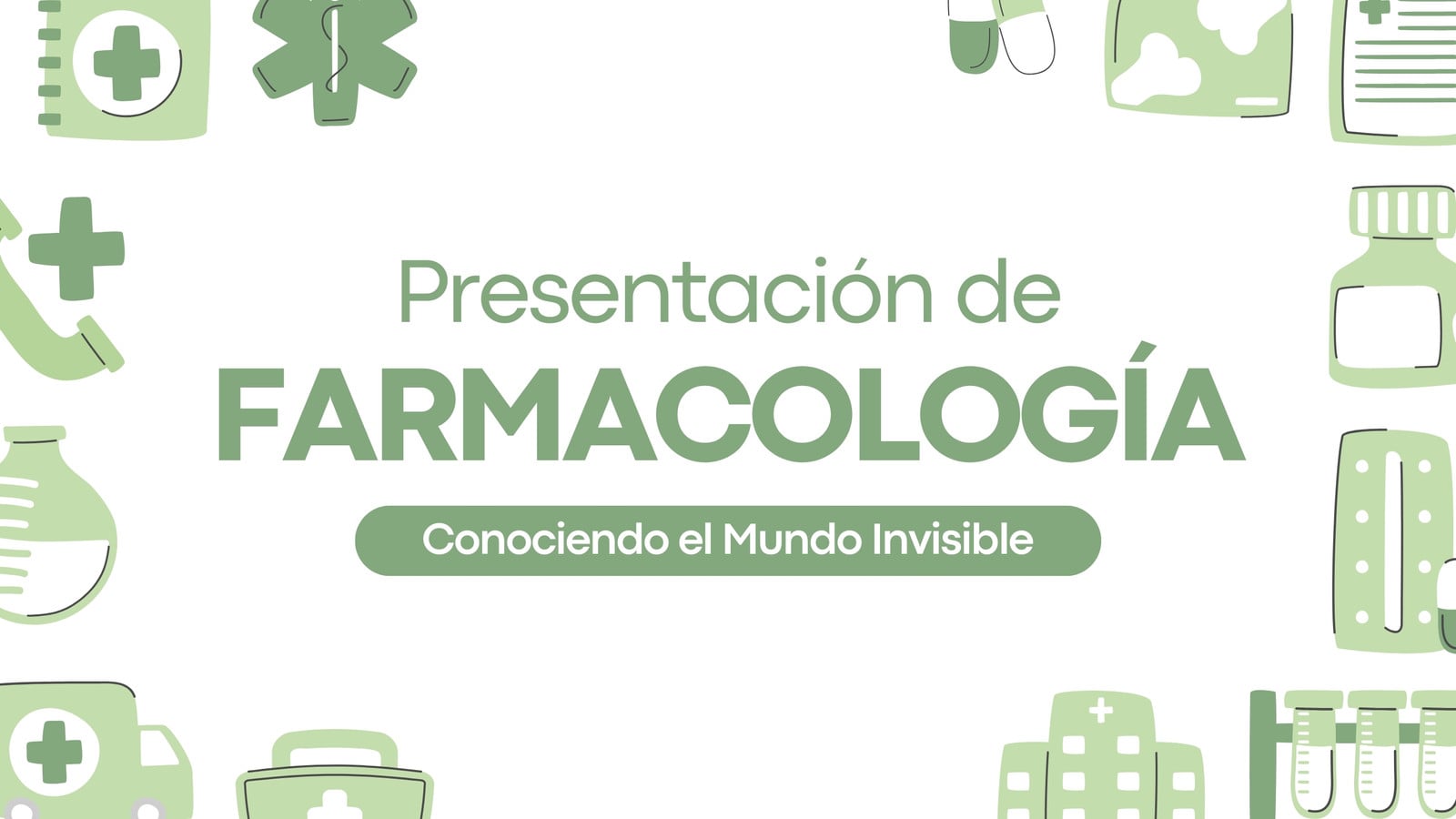 Presentación de
FARMACOLOGÍA

Conociendo el Mundo Invisible